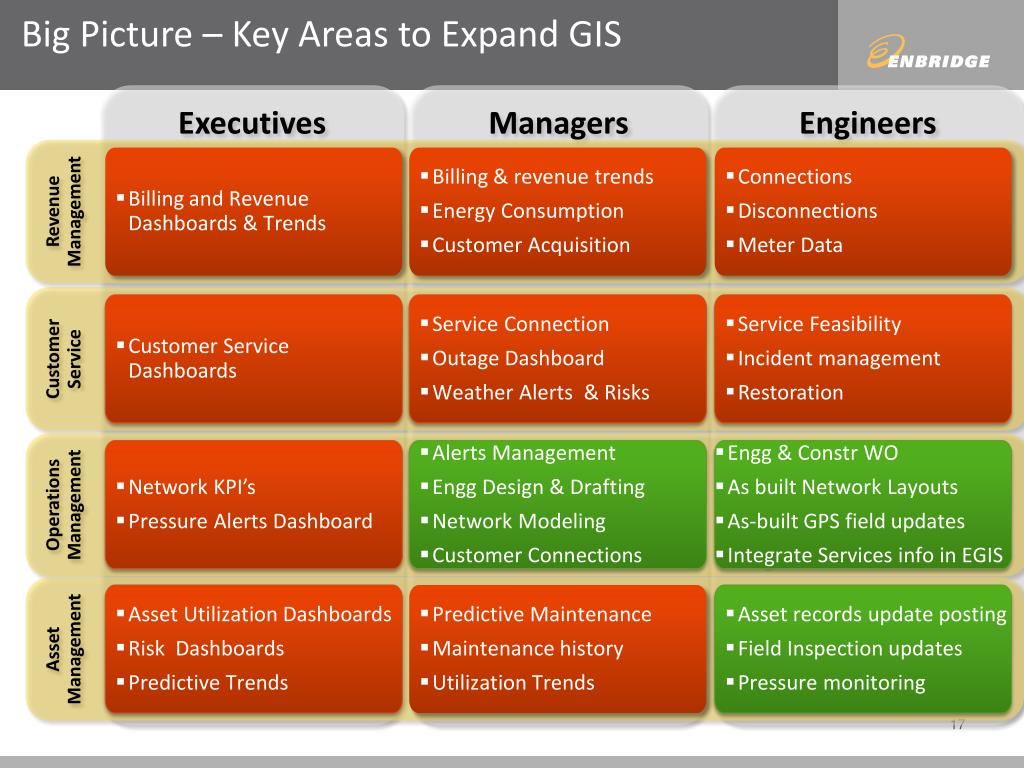 Big Picture – Key Areas to Expand GIS

ENBRIDGE

| | Executives | Managers | Engineers |
|---|---|---|---|
| Revenue Management | ▪ Billing and Revenue Dashboards & Trends | ▪ Billing & revenue trends ▪ Energy Consumption ▪ Customer Acquisition | ▪ Connections ▪ Disconnections ▪ Meter Data |
| Customer Service | ▪ Customer Service Dashboards | ▪ Service Connection ▪ Outage Dashboard ▪ Weather Alerts & Risks | ▪ Service Feasibility ▪ Incident management ▪ Restoration |
| Operations Management | ▪ Network KPI's ▪ Pressure Alerts Dashboard | ▪ Alerts Management ▪ Engg Design & Drafting ▪ Network Modeling ▪ Customer Connections | ▪ Engg & Constr WO ▪ As built Network Layouts ▪ As-built GPS field updates ▪ Integrate Services info in EGIS |
| Asset Management | ▪ Asset Utilization Dashboards ▪ Risk Dashboards ▪ Predictive Trends | ▪ Predictive Maintenance ▪ Maintenance history ▪ Utilization Trends | ▪ Asset records update posting ▪ Field Inspection updates ▪ Pressure monitoring |

17